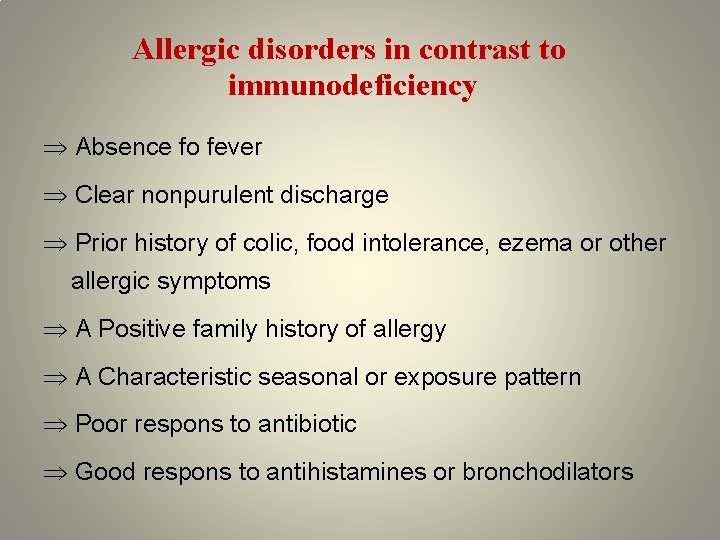 Allergic disorders in contrast to immunodeficiency

⇒ Absence fo fever

⇒ Clear nonpurulent discharge

⇒ Prior history of colic, food intolerance, ezema or other allergic symptoms

⇒ A Positive family history of allergy

⇒ A Characteristic seasonal or exposure pattern

⇒ Poor respons to antibiotic

⇒ Good respons to antihistamines or bronchodilators